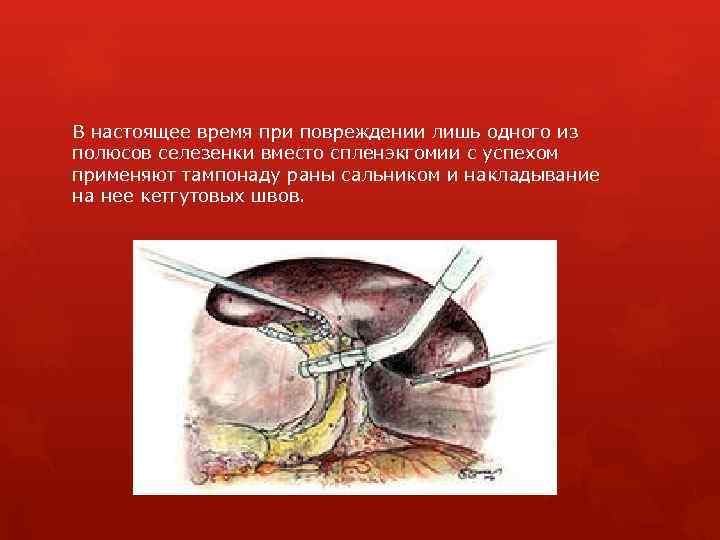 В настоящее время при повреждении лишь одного из полюсов селезенки вместо спленэкгомии с успехом применяют тампонаду раны сальником и накладывание на нее кетгутовых швов.